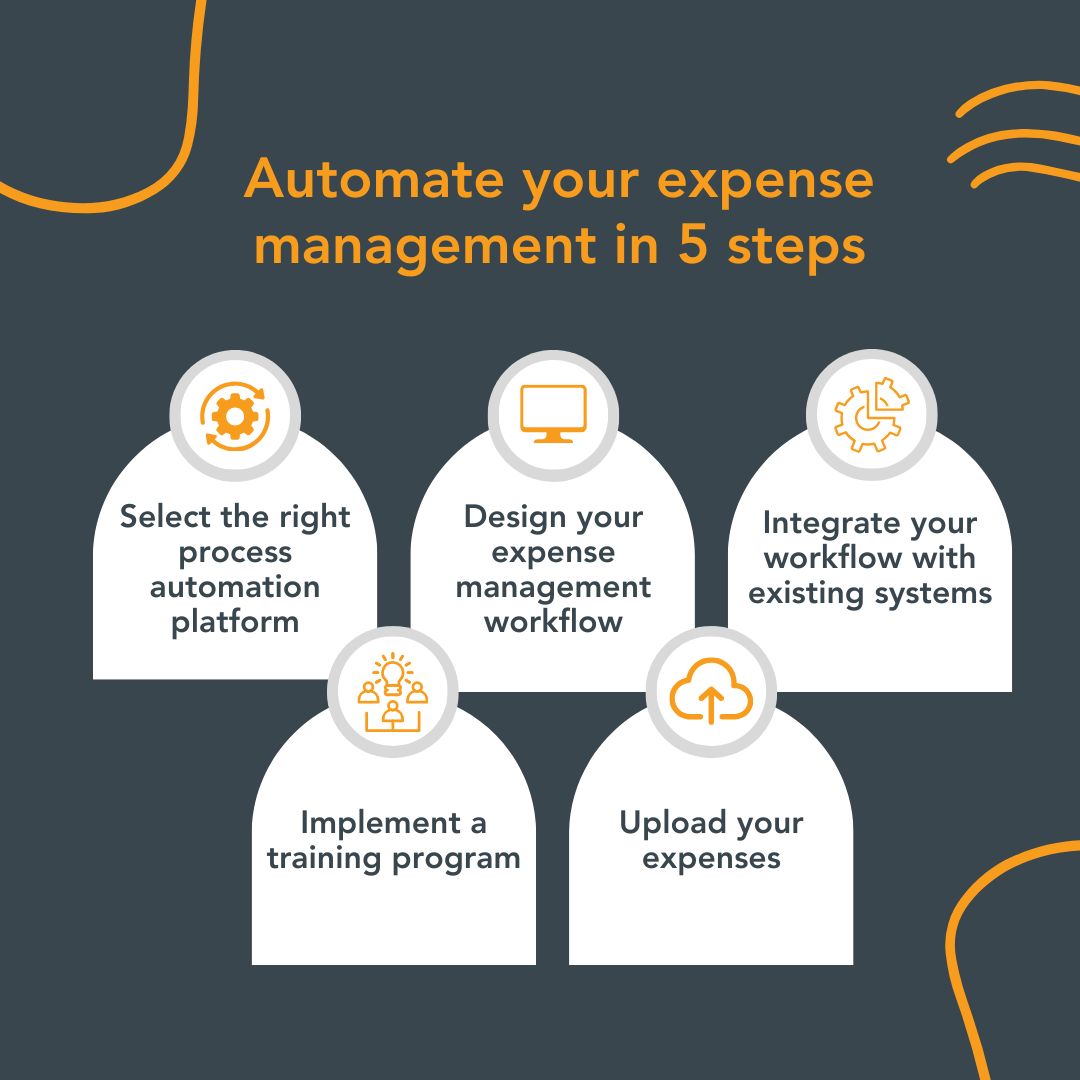 Automate your expense management in 5 steps

Select the right process automation platform

Design your expense management workflow

Integrate your workflow with existing systems

Implement a training program

Upload your expenses